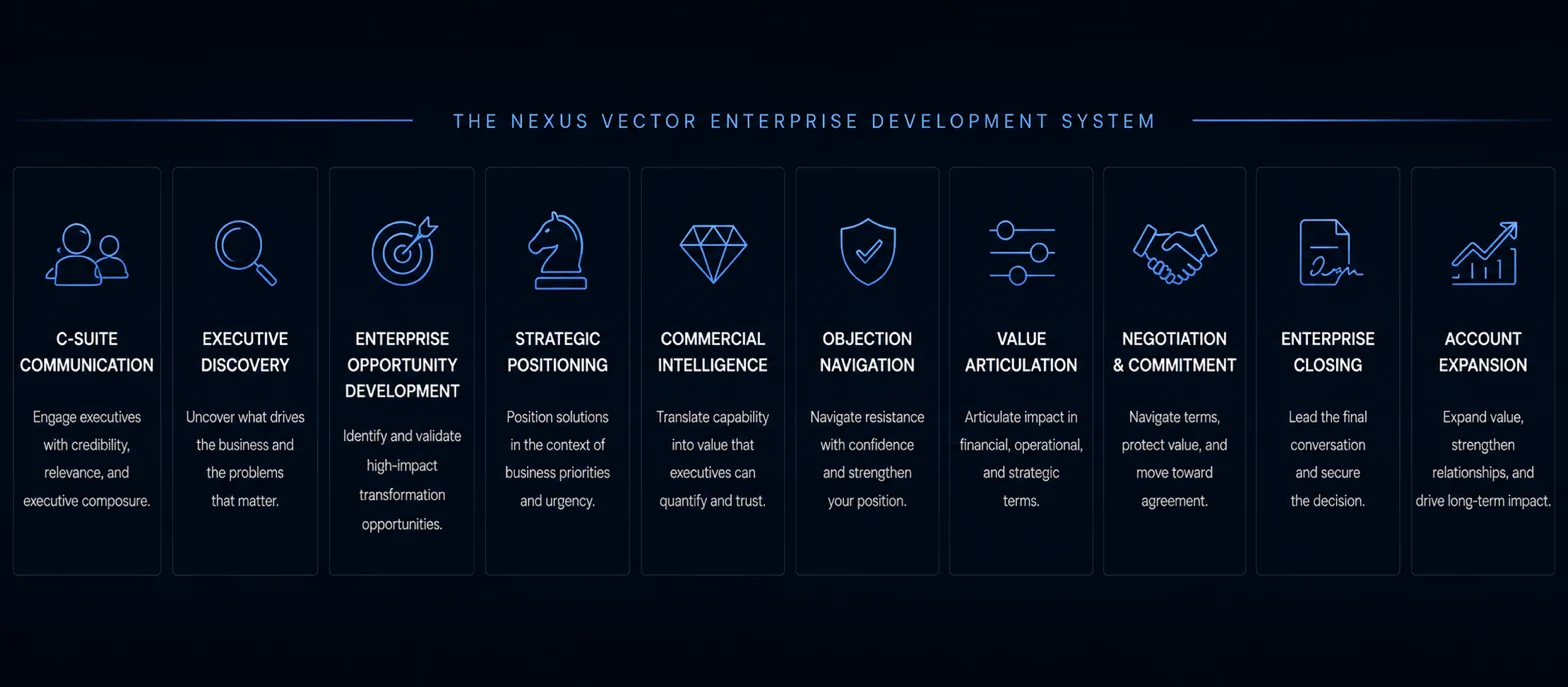 THE NEXUS VECTOR ENTERPRISE DEVELOPMENT SYSTEM

C-SUITE COMMUNICATION

Engage executives with credibility, relevance, and executive composure.

EXECUTIVE DISCOVERY

Uncover what drives the business and the problems that matter.

ENTERPRISE OPPORTUNITY DEVELOPMENT

Identify and validate high-impact transformation opportunities.

STRATEGIC POSITIONING

Position solutions in the context of business priorities and urgency.

COMMERCIAL INTELLIGENCE

Translate capability into value that executives can quantify and trust.

OBJECTION NAVIGATION

Navigate resistance with confidence and strengthen your position.

VALUE ARTICULATION

Articulate impact in financial, operational, and strategic terms.

NEGOTIATION & COMMITMENT

Navigate terms, protect value, and move toward agreement.

ENTERPRISE CLOSING

Lead the final conversation and secure the decision.

ACCOUNT EXPANSION

Expand value, strengthen relationships, and drive long-term impact.